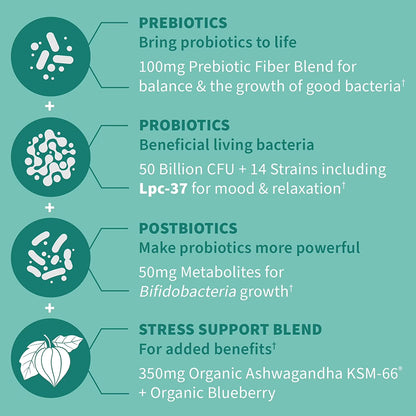 PREBIOTICS
Bring probiotics to life

100mg Prebiotic Fiber Blend for balance & the growth of good bacteria†

+

PROBIOTICS
Beneficial living bacteria

50 Billion CFU + 14 Strains including Lpc-37 for mood & relaxation†

+

POSTBIOTICS
Make probiotics more powerful

50mg Metabolites for Bifidobacteria growth†

+

STRESS SUPPORT BLEND
For added benefits†

350mg Organic Ashwagandha KSM-66® + Organic Blueberry